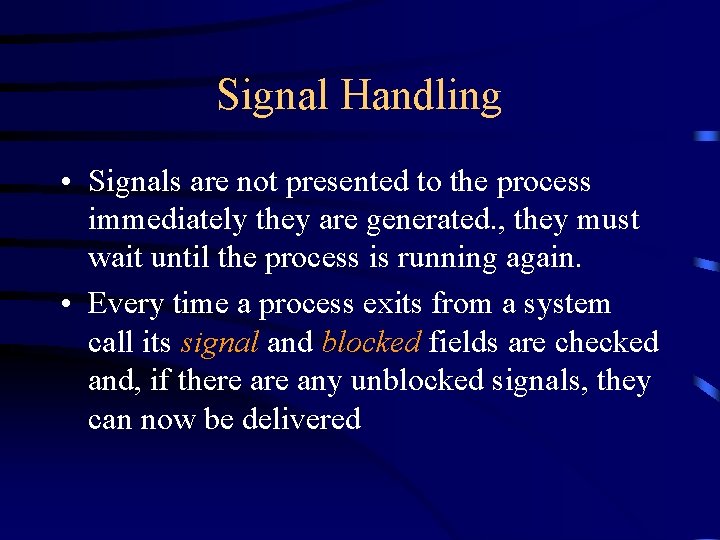 Signal Handling

• Signals are not presented to the process immediately they are generated., they must wait until the process is running again.

• Every time a process exits from a system call its signal and blocked fields are checked and, if there are any unblocked signals, they can now be delivered